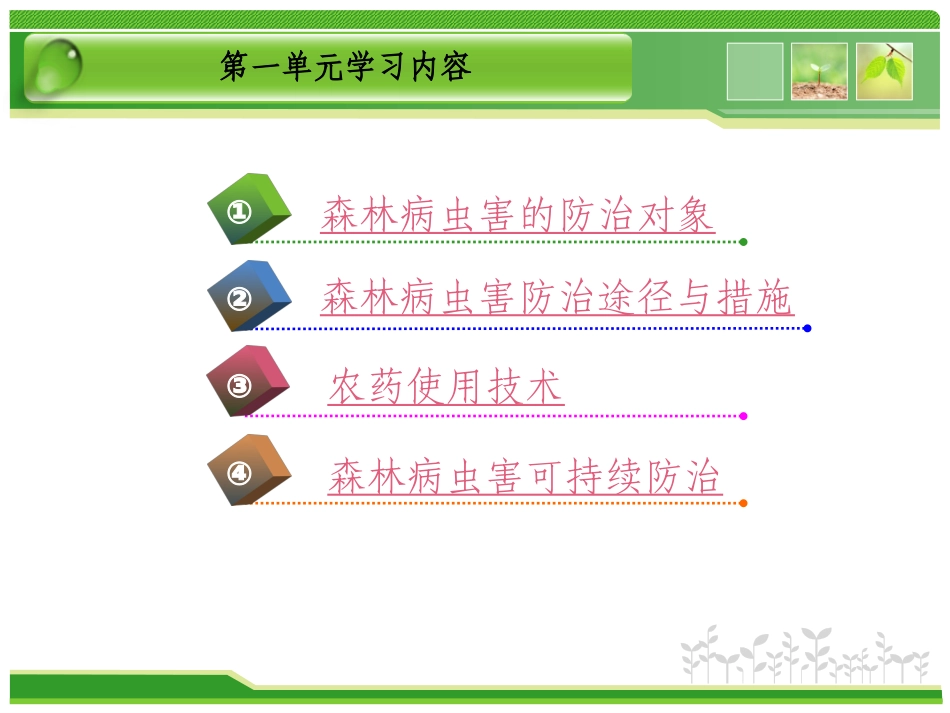 第一单元学习内容

①
森林病虫害的防治对象

②
森林病虫害防治途径与措施

③
农药使用技术

④
森林病虫害可持续防治